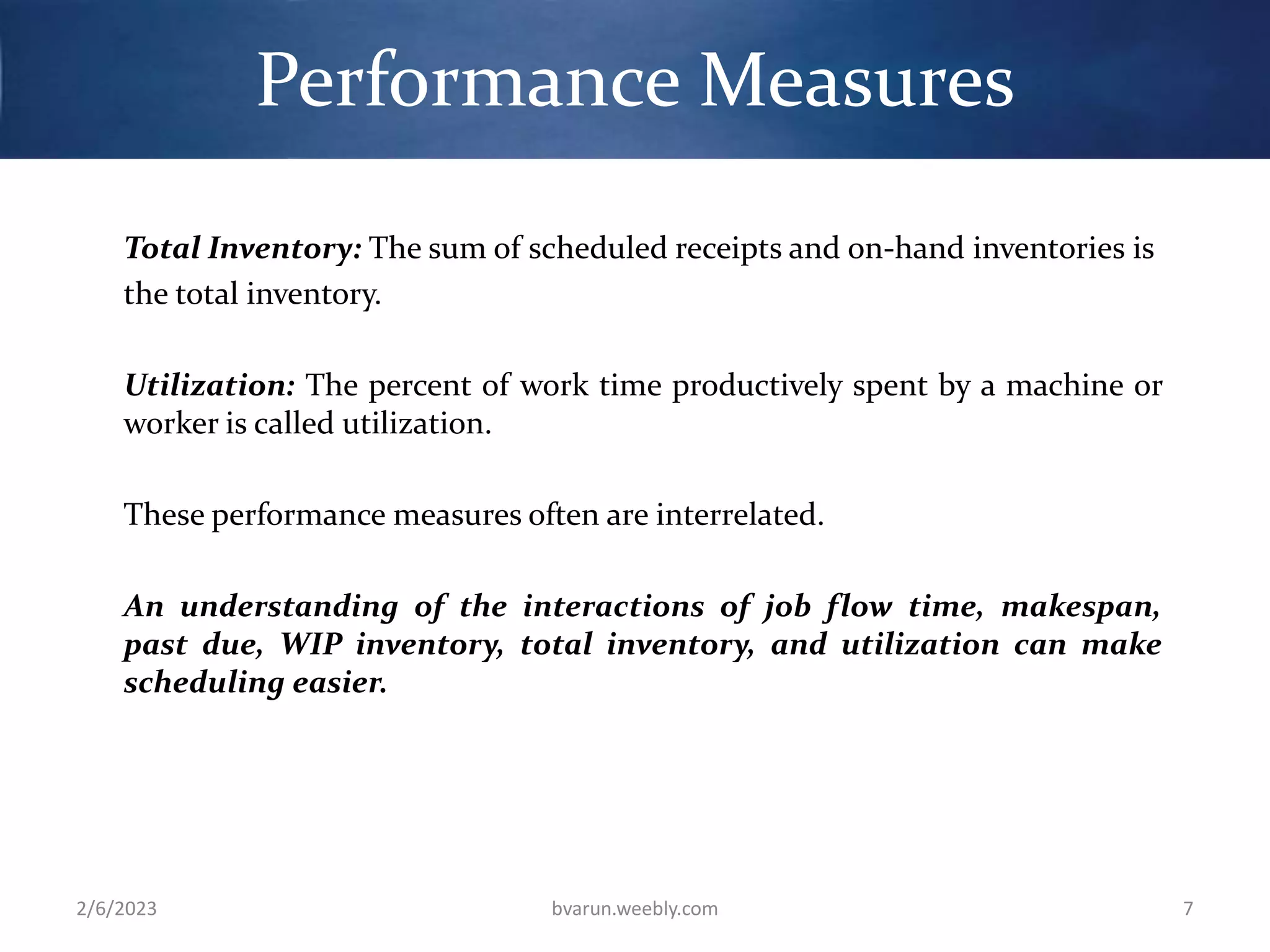 Performance Measures

Total Inventory: The sum of scheduled receipts and on-hand inventories is the total inventory.

Utilization: The percent of work time productively spent by a machine or worker is called utilization.

These performance measures often are interrelated.

An understanding of the interactions of job flow time, makespan, past due, WIP inventory, total inventory, and utilization can make scheduling easier.

2/6/2023

bvarun.weebly.com

7